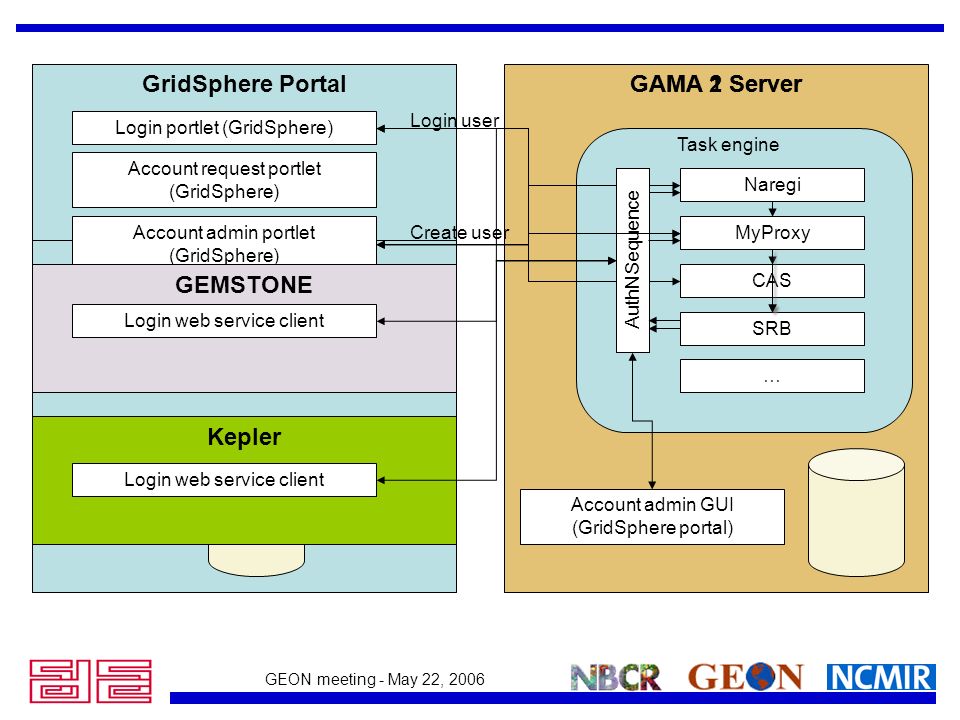 GridSphere Portal

Login portlet (GridSphere)

Account request portlet (GridSphere)

Account admin portlet (GridSphere)

GEMSTONE

Login web service client

Kepler

Login web service client

Login user

Create user

GAMA 2 Server

Task engine

AuthNSequence

Naregi

MyProxy

CAS

SRB

...

Account admin GUI (GridSphere portal)

GEON meeting - May 22, 2006

NBCR GEON NCMIR